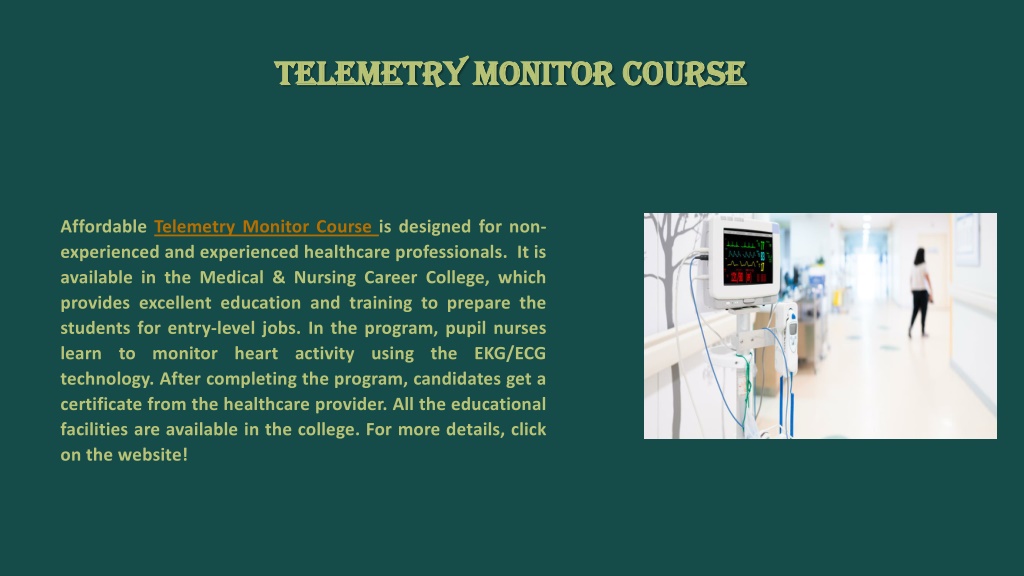 TELEMETRY MONITOR COURSE

Affordable Telemetry Monitor Course is designed for non-experienced and experienced healthcare professionals. It is available in the Medical & Nursing Career College, which provides excellent education and training to prepare the students for entry-level jobs. In the program, pupil nurses learn to monitor heart activity using the EKG/ECG technology. After completing the program, candidates get a certificate from the healthcare provider. All the educational facilities are available in the college. For more details, click on the website!